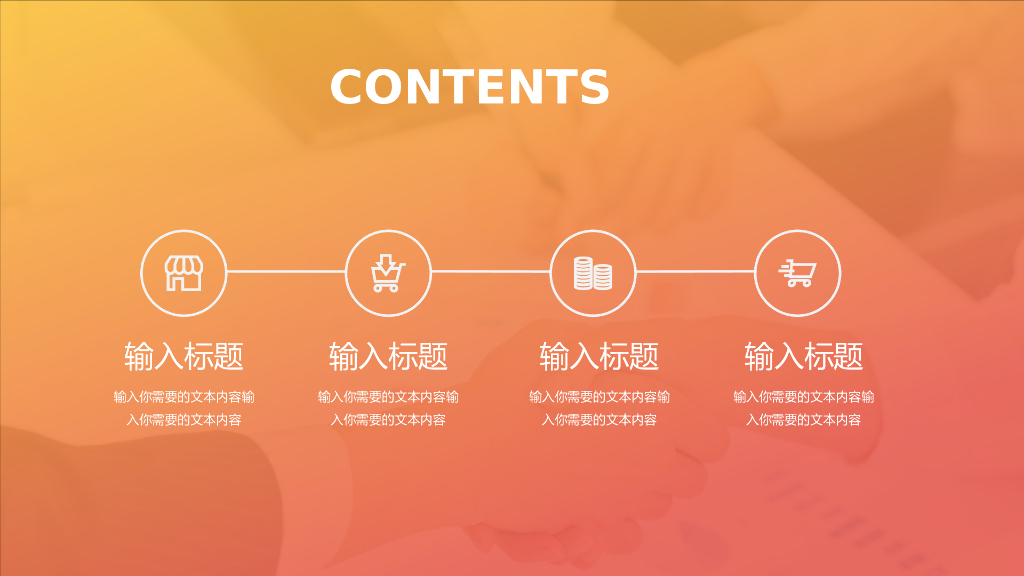 CONTENTS

输入标题

输入你需要的文本内容输入你需要的文本内容

输入标题

输入你需要的文本内容输入你需要的文本内容

输入标题

输入你需要的文本内容输入你需要的文本内容

输入标题

输入你需要的文本内容输入你需要的文本内容